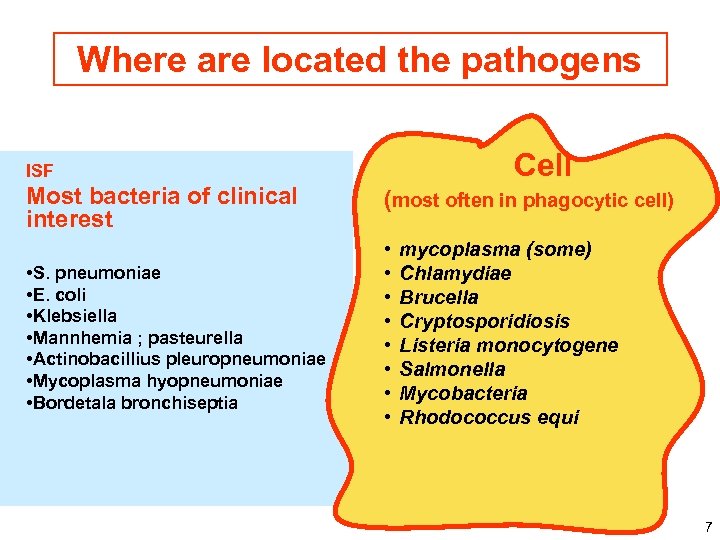 Where are located the pathogens

ISF
Most bacteria of clinical interest

•S. pneumoniae
•E. coli
•Klebsiella
•Mannhemia ; pasteurella
•Actinobacillius pleuropneumoniae
•Mycoplasma hyopneumoniae
•Bordetala bronchiseptia

Cell
(most often in phagocytic cell)

• mycoplasma (some)
• Chlamydiae
• Brucella
• Cryptosporidiosis
• Listeria monocytogene
• Salmonella
• Mycobacteria
• Rhodococcus equi

7